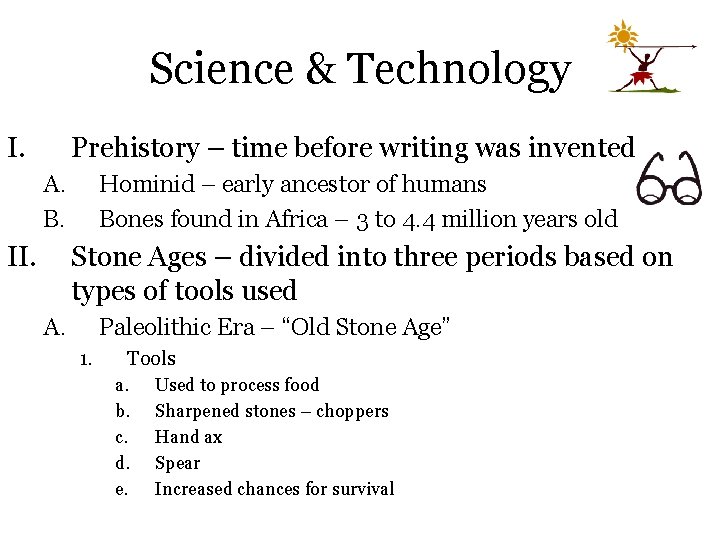 Science & Technology

I. Prehistory – time before writing was invented

A. Hominid – early ancestor of humans

B. Bones found in Africa – 3 to 4.4 million years old

II. Stone Ages – divided into three periods based on types of tools used

A. Paleolithic Era – “Old Stone Age”

1. Tools

a. Used to process food

b. Sharpened stones – choppers

c. Hand ax

d. Spear

e. Increased chances for survival